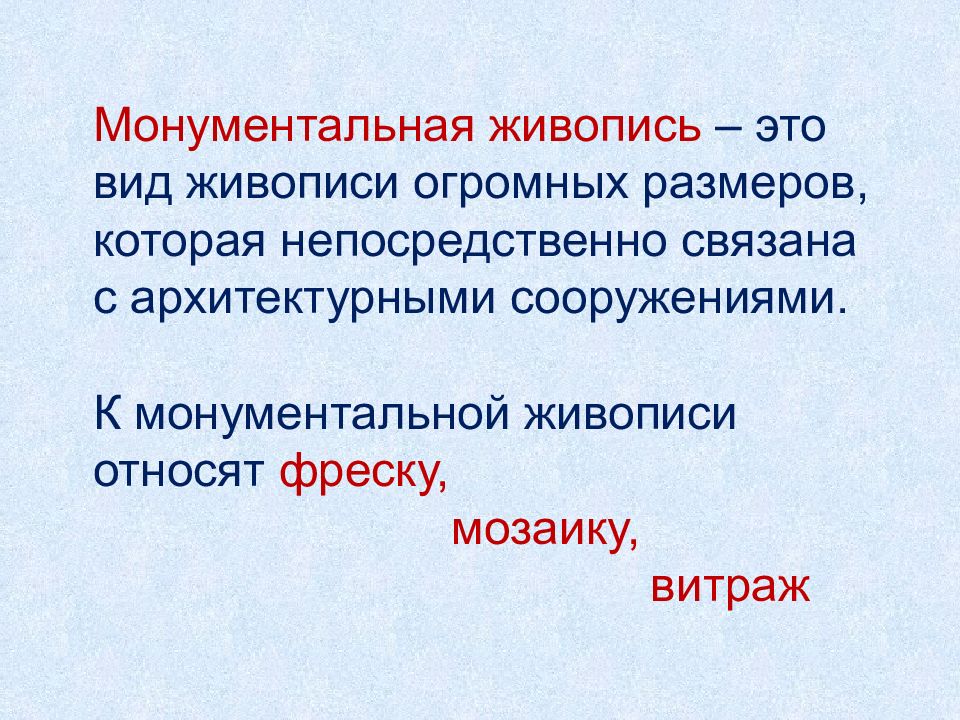 Монументальная живопись – это вид живописи огромных размеров, которая непосредственно связана с архитектурными сооружениями.

К монументальной живописи относят фреску,
мозаику,
витраж